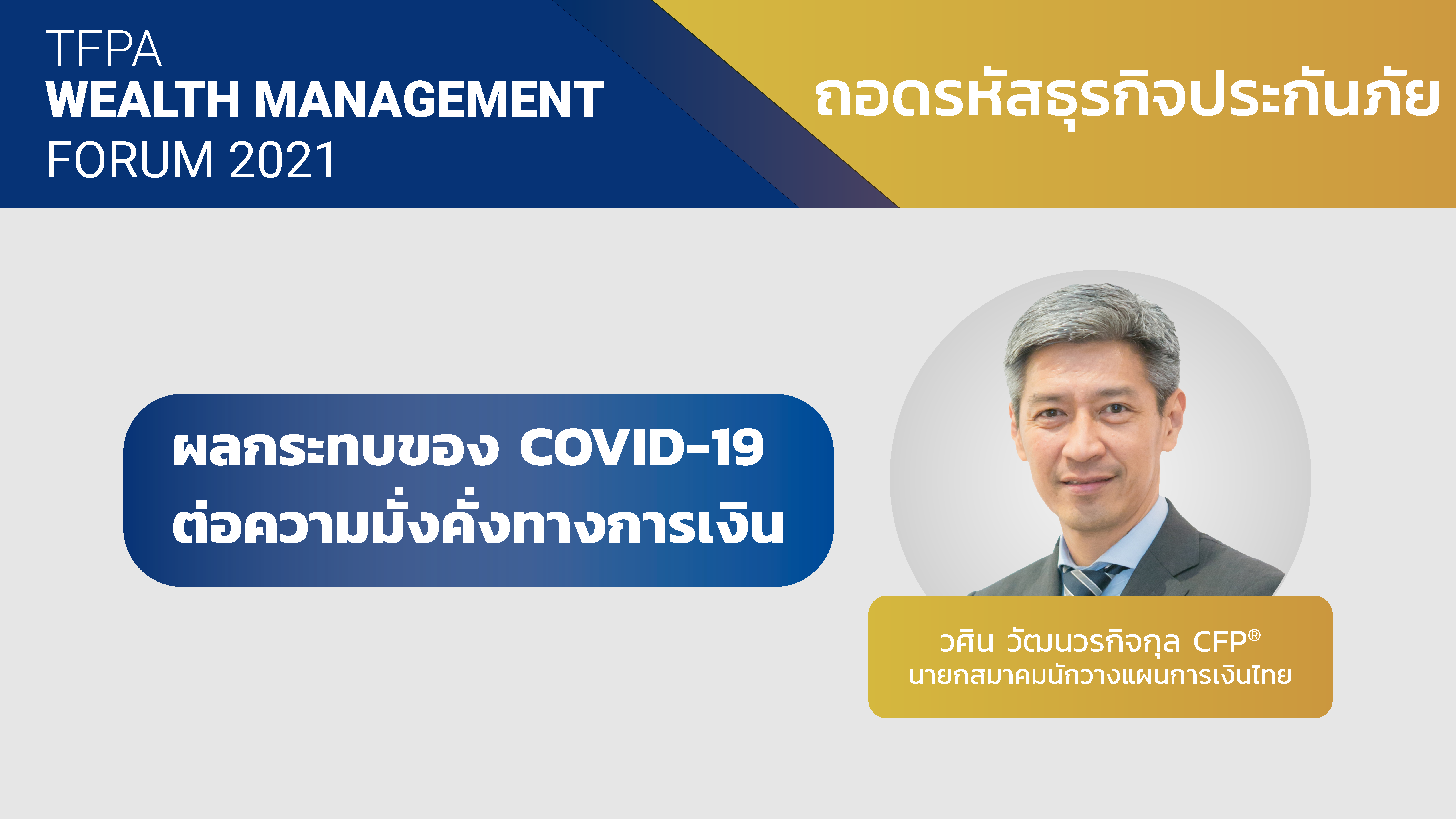 TFPA
WEALTH MANAGEMENT
FORUM 2021

ถอดรหัสธุรกิจประกันภัย

ผลกระทบของ COVID-19
ต่อความมั่งคั่งทางการเงิน

วศิน วัฒนวรกิจกุล CFP®
นายกสมาคมนักวางแผนการเงินไทย